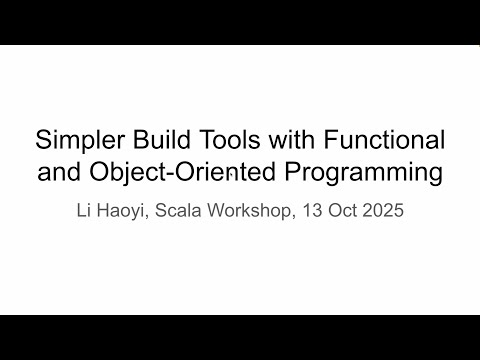 Simpler Build Tools with Functional and Object-Oriented Programming

Li Haoyi, Scala Workshop, 13 Oct 2025